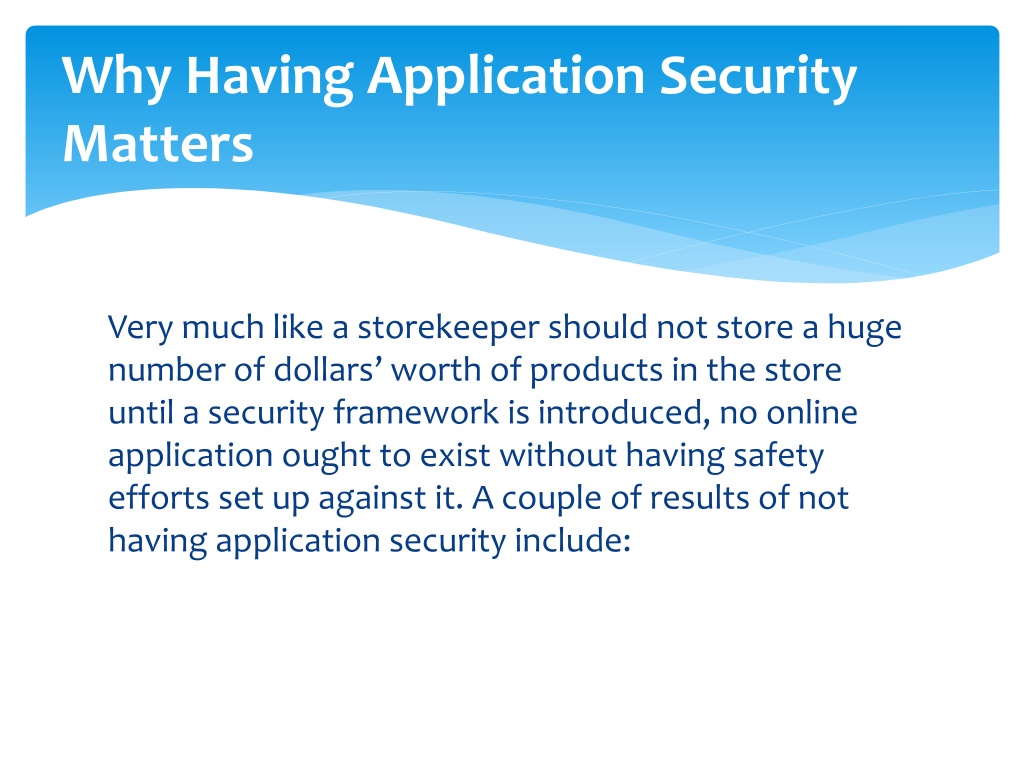 Why Having Application Security Matters

Very much like a storekeeper should not store a huge number of dollars’ worth of products in the store until a security framework is introduced, no online application ought to exist without having safety efforts set up against it. A couple of results of not having application security include: